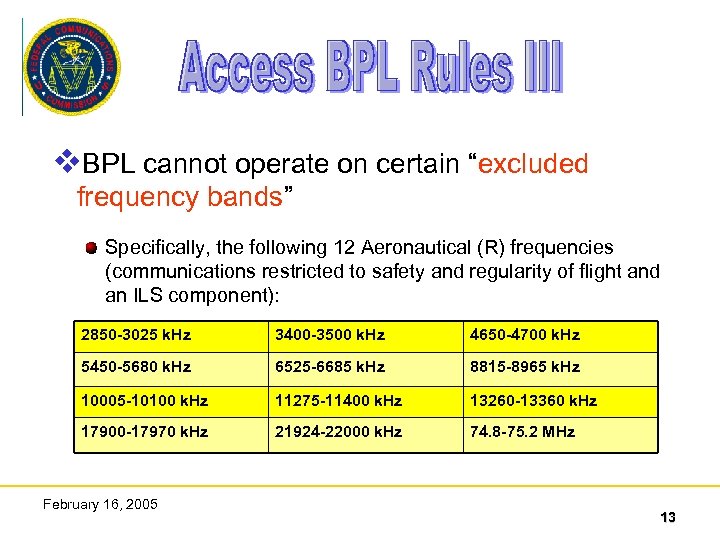 FEDERAL COMMUNICATIONS COMMISSION

Access BPL Rules III

❖BPL cannot operate on certain "excluded frequency bands"

Specifically, the following 12 Aeronautical (R) frequencies (communications restricted to safety and regularity of flight and an ILS component):

| 2850-3025 kHz | 3400-3500 kHz | 4650-4700 kHz |
|---|---|---|
| 5450-5680 kHz | 6525-6685 kHz | 8815-8965 kHz |
| 10005-10100 kHz | 11275-11400 kHz | 13260-13360 kHz |
| 17900-17970 kHz | 21924-22000 kHz | 74.8-75.2 MHz |

February 16, 2005

13